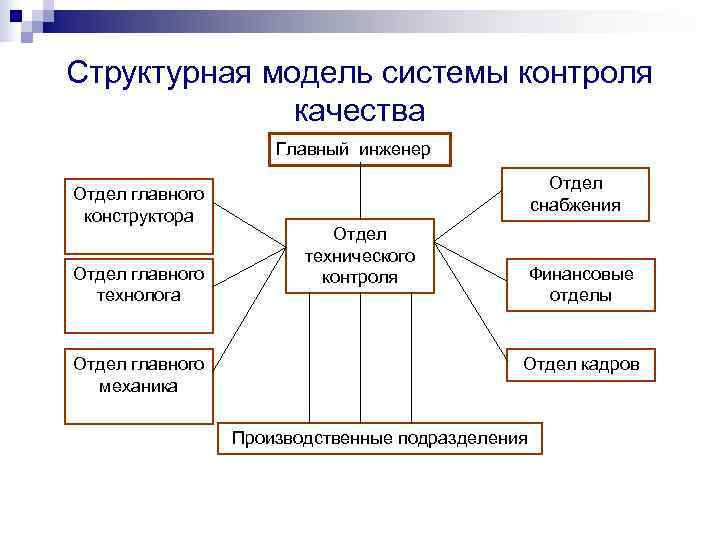 Структурная модель системы контроля качества

Главный инженер

Отдел главного конструктора

Отдел главного технолога

Отдел главного механика

Отдел технического контроля

Отдел снабжения

Финансовые отделы

Отдел кадров

Производственные подразделения